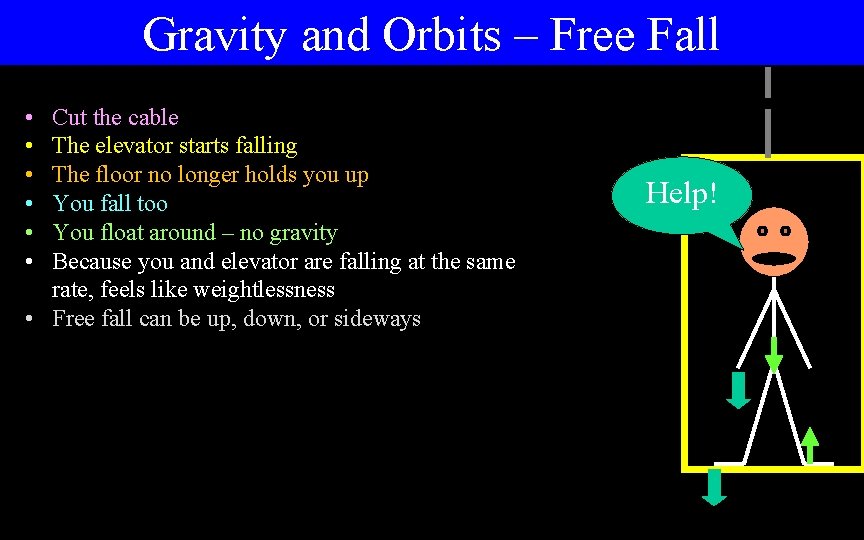 Gravity and Orbits – Free Fall

• Cut the cable
• The elevator starts falling
• The floor no longer holds you up
• You fall too
• You float around – no gravity
• Because you and elevator are falling at the same rate, feels like weightlessness
• Free fall can be up, down, or sideways

Help!